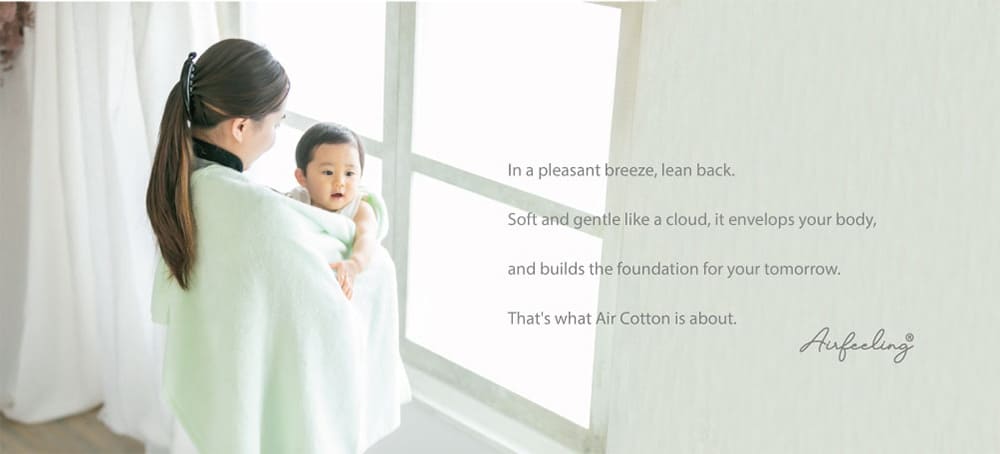 In a pleasant breeze, lean back.

Soft and gentle like a cloud, it envelops your body,

and builds the foundation for your tomorrow.

That's what Air Cotton is about.

Airfeeling®